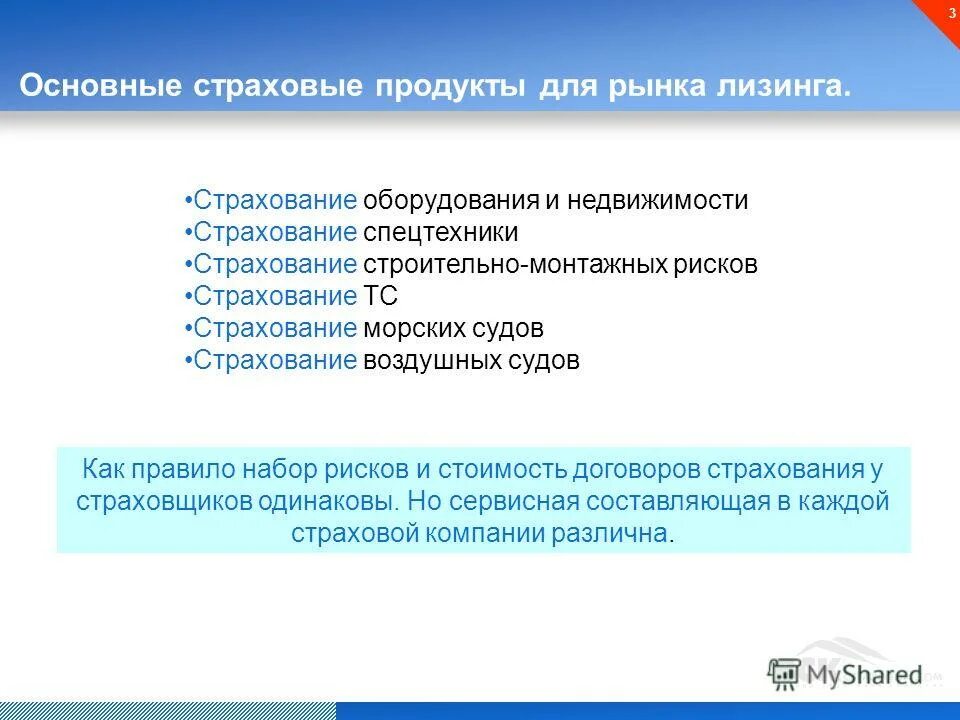 3

Основные страховые продукты для рынка лизинга.

•Страхование оборудования и недвижимости
•Страхование спецтехники
•Страхование строительно-монтажных рисков
•Страхование ТС
•Страхование морских судов
•Страхование воздушных судов

Как правило набор рисков и стоимость договоров страхования у страховщиков одинаковы. Но сервисная составляющая в каждой страховой компании различна.

MyShared